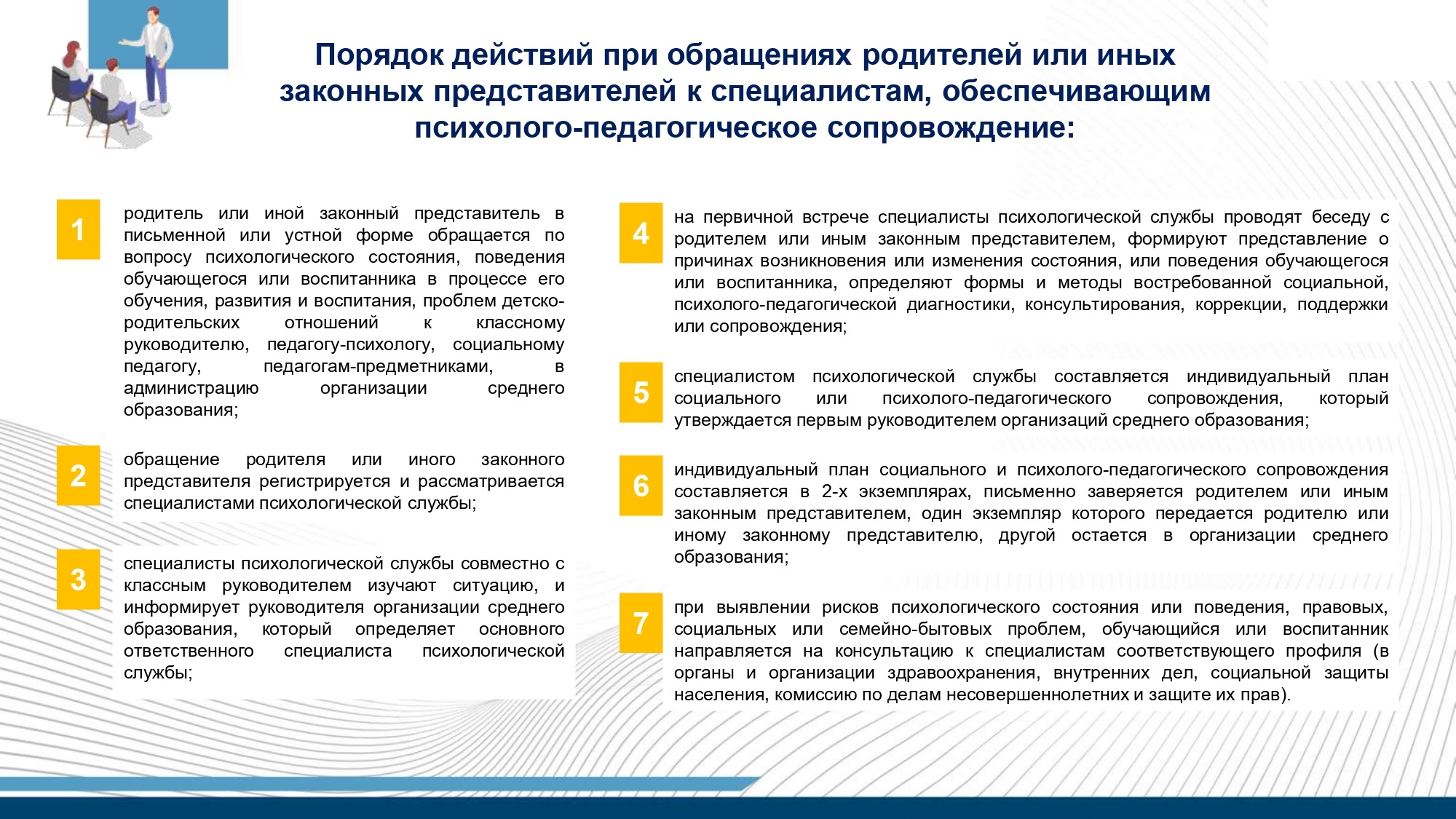 Порядок действий при обращениях родителей или иных законных представителей к специалистам, обеспечивающим психолого-педагогическое сопровождение:

1

родитель или иной законный представитель в письменной или устной форме обращается по вопросу психологического состояния, поведения обучающегося или воспитанника в процессе его обучения, развития и воспитания, проблем детско-родительских отношений к классному руководителю, педагогу-психологу, социальному педагогу, педагогам-предметниками, в администрацию организации среднего образования;

2

обращение родителя или иного законного представителя регистрируется и рассматривается специалистами психологической службы;

3

специалисты психологической службы совместно с классным руководителем изучают ситуацию, и информирует руководителя организации среднего образования, который определяет основного ответственного специалиста психологической службы;

4

на первичной встрече специалисты психологической службы проводят беседу с родителем или иным законным представителем, формируют представление о причинах возникновения или изменения состояния, или поведения обучающегося или воспитанника, определяют формы и методы востребованной социальной, психолого-педагогической диагностики, консультирования, коррекции, поддержки или сопровождения;

5

специалистом психологической службы составляется индивидуальный план социального или психолого-педагогического сопровождения, который утверждается первым руководителем организаций среднего образования;

6

индивидуальный план социального и психолого-педагогического сопровождения составляется в 2-х экземплярах, письменно заверяется родителем или иным законным представителем, один экземпляр которого передается родителю или иному законному представителю, другой остается в организации среднего образования;

7

при выявлении рисков психологического состояния или поведения, правовых, социальных или семейно-бытовых проблем, обучающийся или воспитанник направляется на консультацию к специалистам соответствующего профиля (в органы и организации здравоохранения, внутренних дел, социальной защиты населения, комиссию по делам несовершеннолетних и защите их прав).